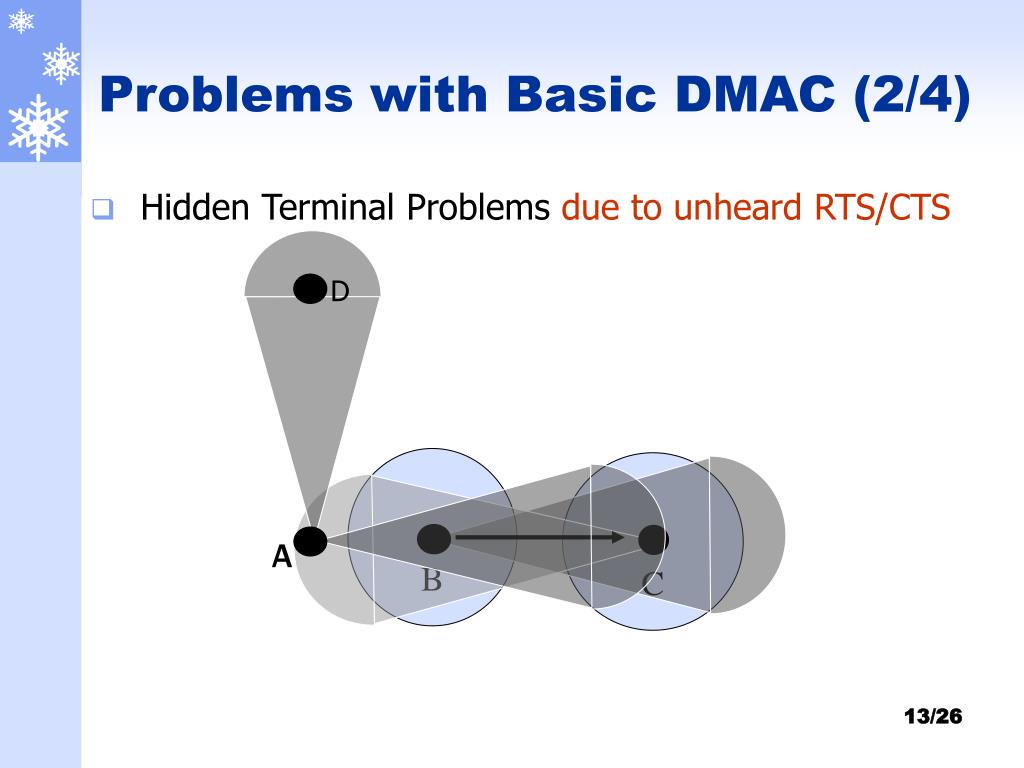 Problems with Basic DMAC (2/4)

Hidden Terminal Problems due to unheard RTS/CTS

D

A

B

C

13/26